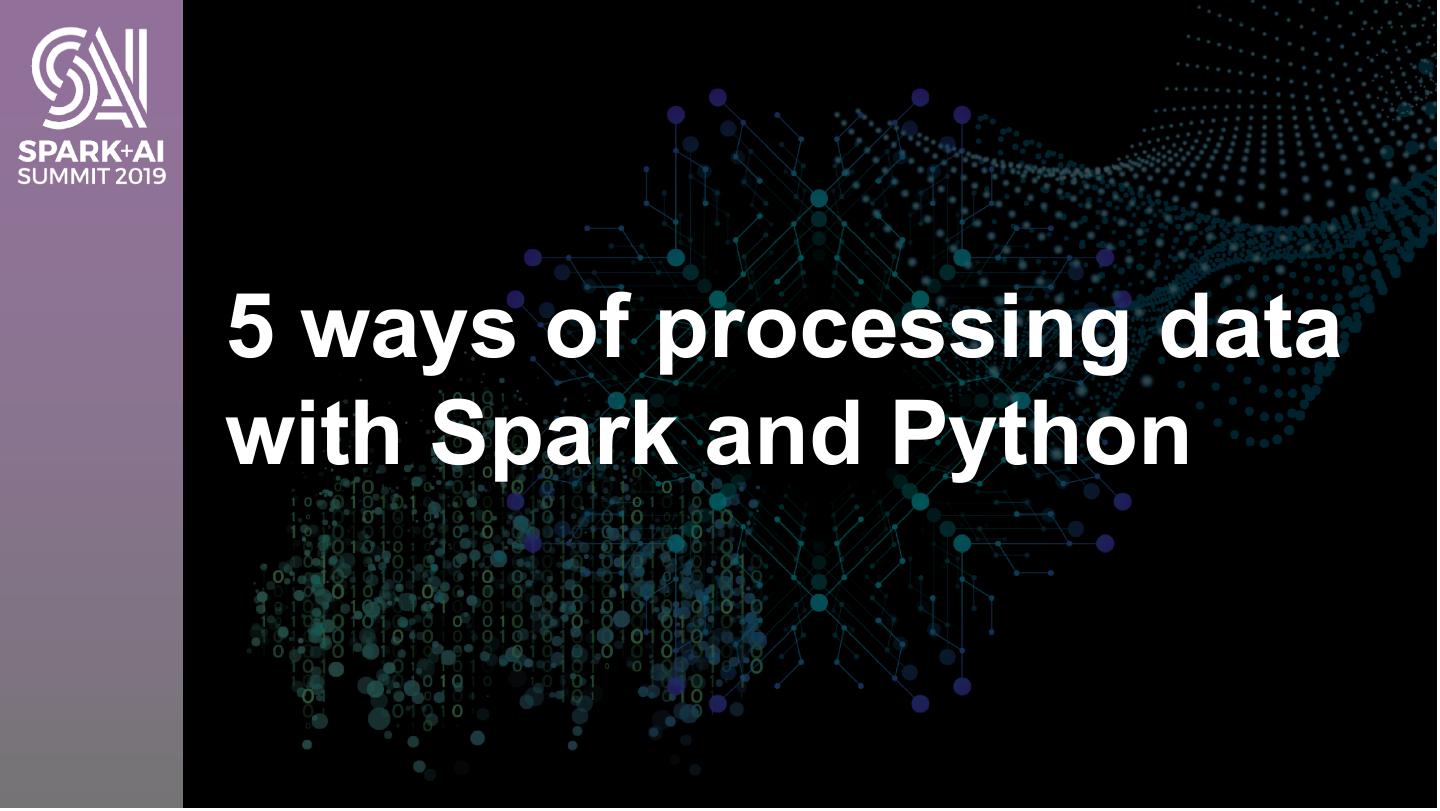 SPARK+AI SUMMIT 2019

5 ways of processing data with Spark and Python